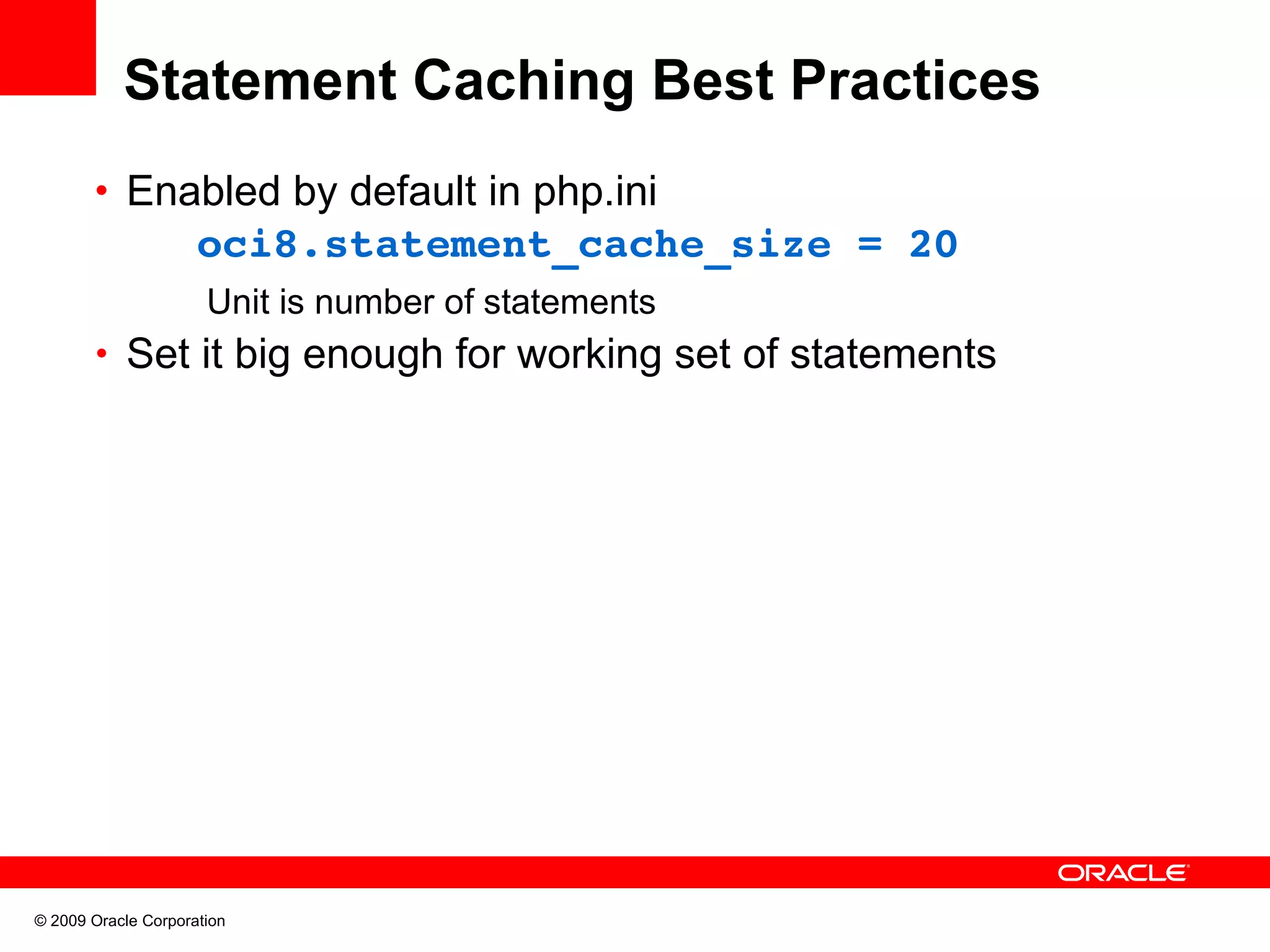 Statement Caching Best Practices

• Enabled by default in php.ini

oci8.statement_cache_size = 20

Unit is number of statements

• Set it big enough for working set of statements

ORACLE

© 2009 Oracle Corporation